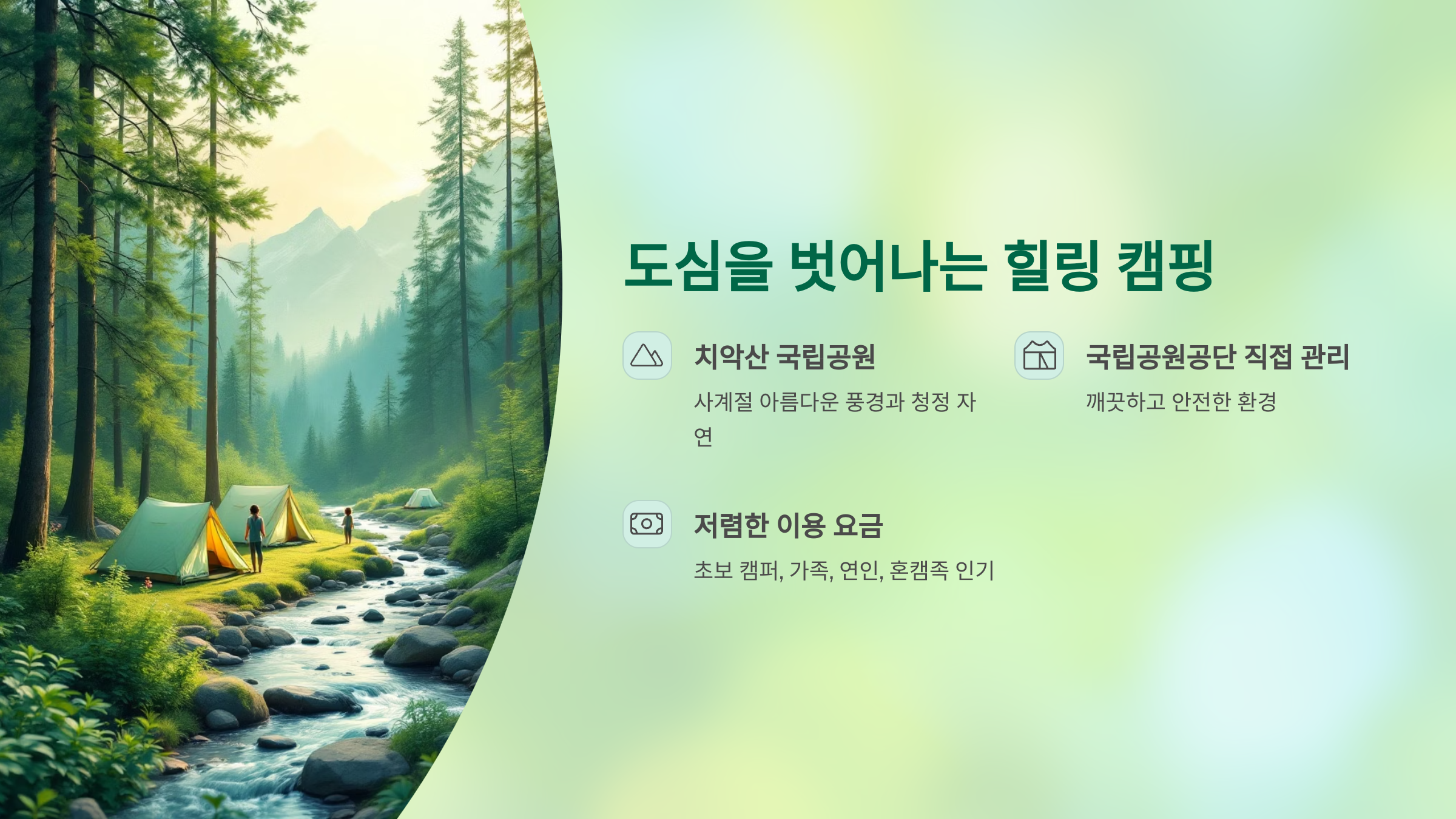 도심을 벗어나는 힐링 캠핑

치악산 국립공원

사계절 아름다운 풍경과 청정 자연

국립공원공단 직접 관리

깨끗하고 안전한 환경

저렴한 이용 요금

초보 캠퍼, 가족, 연인, 혼캠족 인기